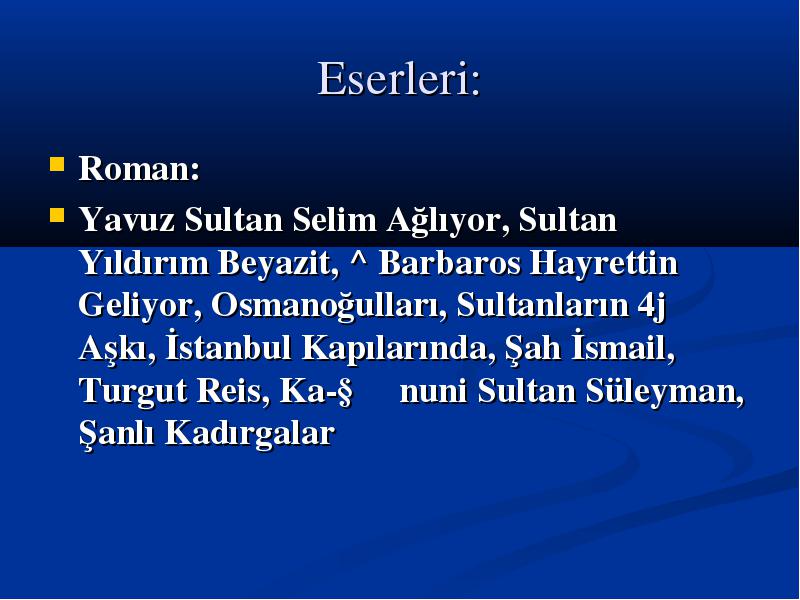 Eserleri:

Roman:

Yavuz Sultan Selim Ağlıyor, Sultan Yıldırım Beyazit, ^ Barbaros Hayrettin Geliyor, Osmanoğulları, Sultanların 4j Aşkı, İstanbul Kapılarında, Şah İsmail, Turgut Reis, Ka-§ nuni Sultan Süleyman, Şanlı Kadırgalar